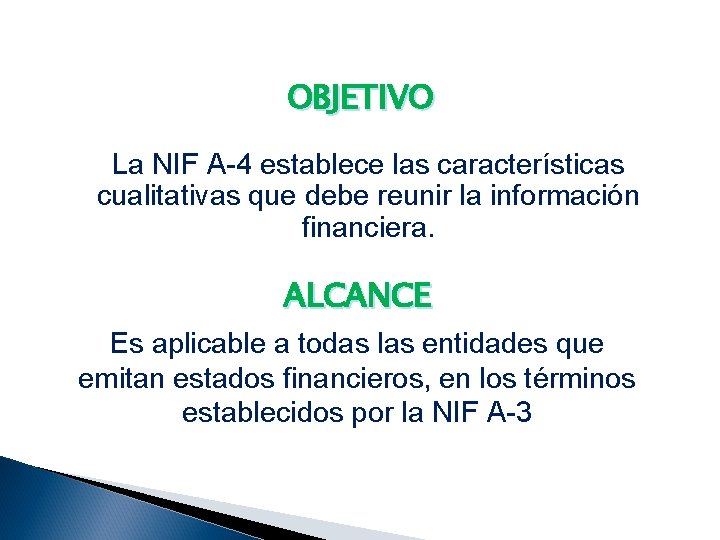 OBJETIVO

La NIF A-4 establece las características cualitativas que debe reunir la información financiera.

ALCANCE

Es aplicable a todas las entidades que emitan estados financieros, en los términos establecidos por la NIF A-3